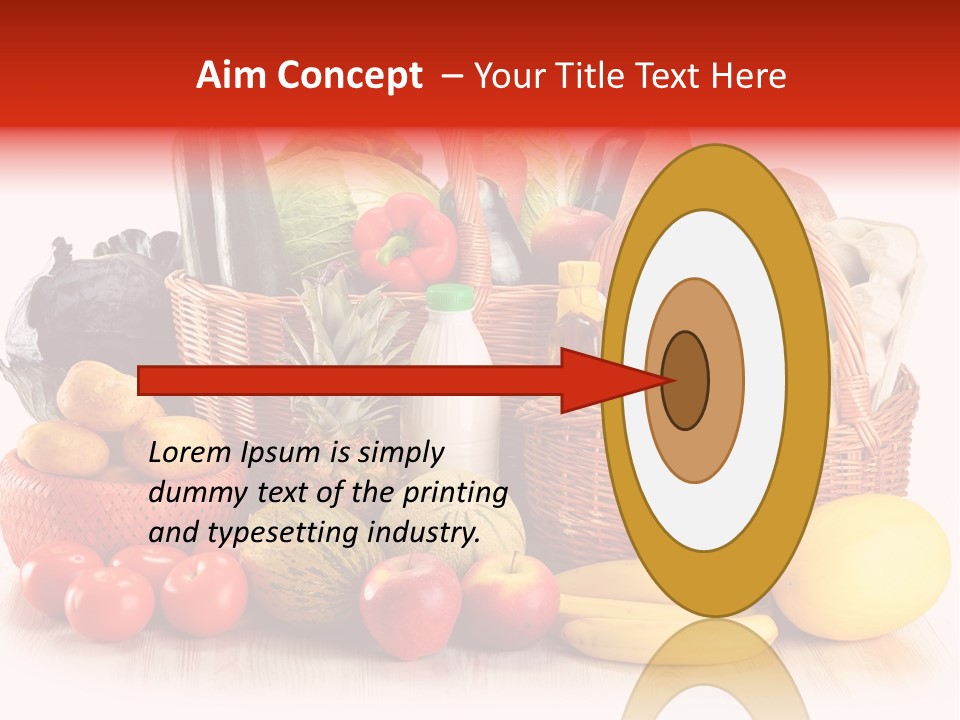 Aim Concept – Your Title Text Here

Lorem Ipsum is simply dummy text of the printing and typesetting industry.